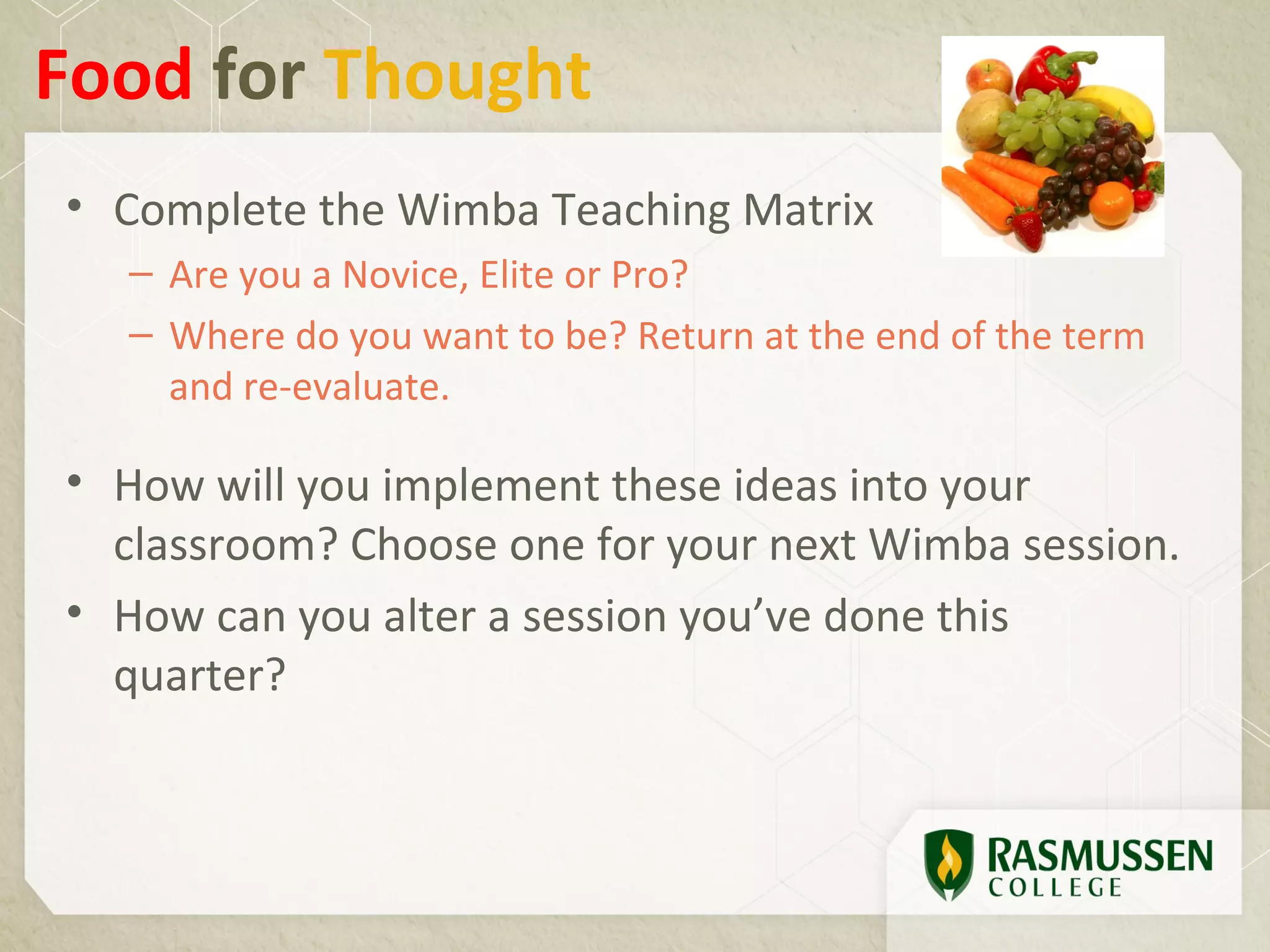 Food for Thought

• Complete the Wimba Teaching Matrix
– Are you a Novice, Elite or Pro?
– Where do you want to be? Return at the end of the term and re-evaluate.

• How will you implement these ideas into your classroom? Choose one for your next Wimba session.
• How can you alter a session you've done this quarter?

RASMUSSEN
COLLEGE